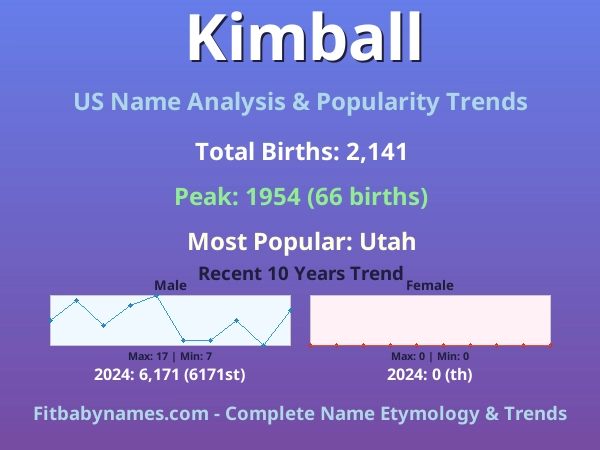 Kimball

US Name Analysis & Popularity Trends

Total Births: 2,141

Peak: 1954 (66 births)

Most Popular: Utah

Recent 10 Years Trend

Male

Max: 17 | Min: 7

2024: 6,171 (6171st)

Female

Max: 0 | Min: 0

2024: 0 (th)

Fitbabynames.com - Complete Name Etymology & Trends